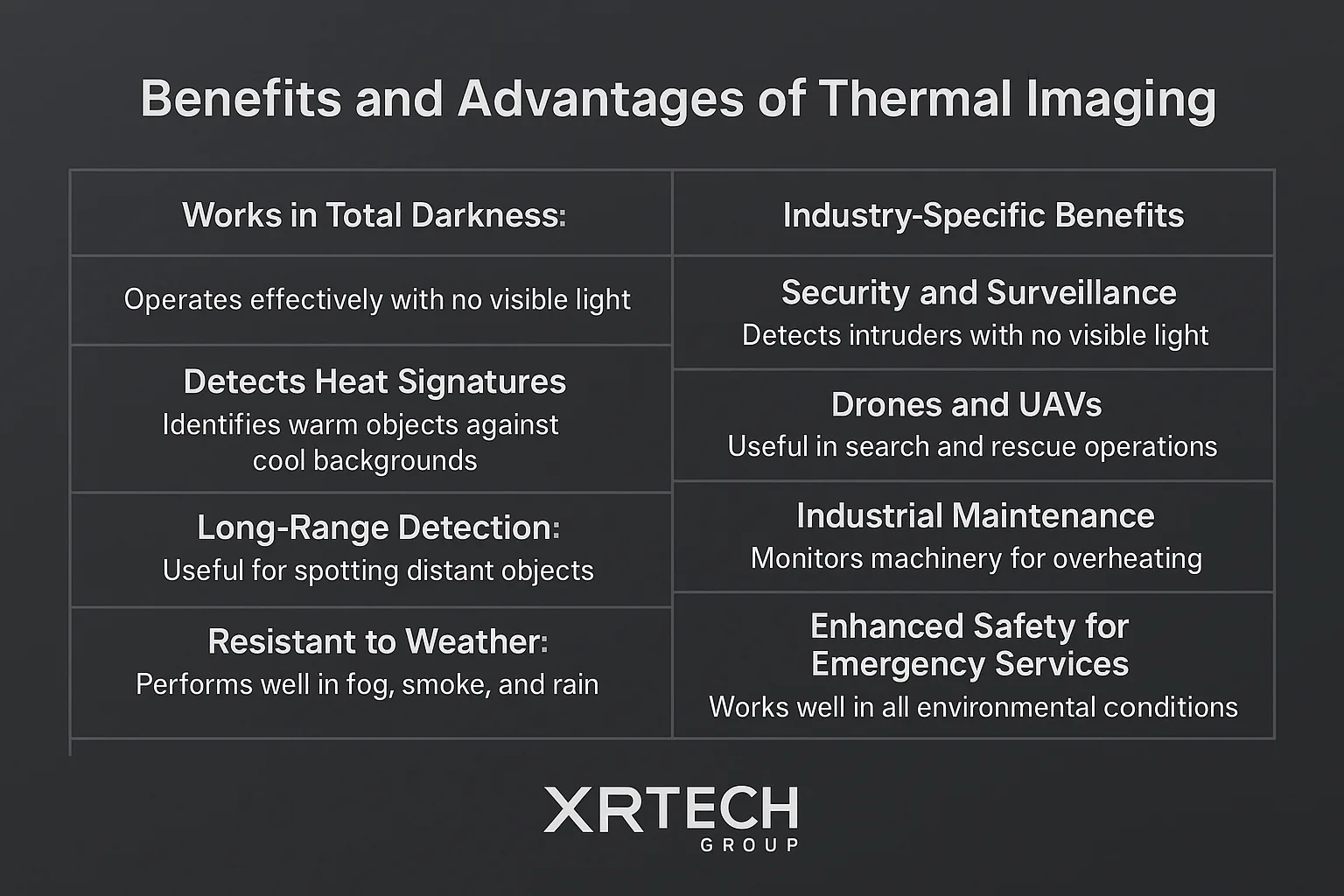 Benefits and Advantages of Thermal Imaging

Works in Total Darkness:

Operates effectively with no visible light

Detects Heat Signatures
Identifies warm objects against cool backgrounds

Long-Range Detection:
Useful for spotting distant objects

Resistant to Weather:
Performs well in fog, smoke, and rain

Industry-Specific Benefits

Security and Surveillance
Detects intruders with no visible light

Drones and UAVs
Useful in search and rescue operations

Industrial Maintenance
Monitors machinery for overheating

Enhanced Safety for Emergency Services
Works well in all environmental conditions

XRTECH
GROUP